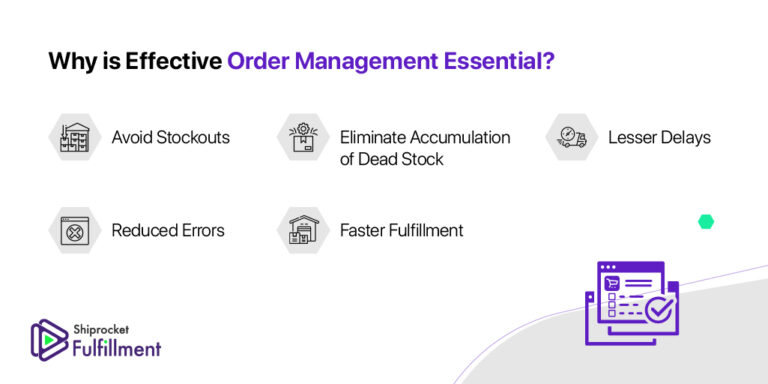 Why is Effective Order Management Essential?

Avoid Stockouts

Eliminate Accumulation of Dead Stock

Lesser Delays

Reduced Errors

Faster Fulfillment

Shiprocket Fulfillment